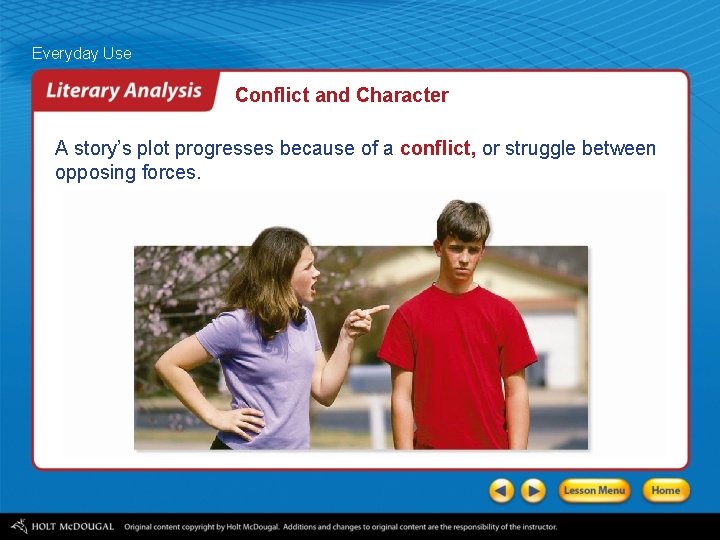 Everyday Use

Literary Analysis

Conflict and Character

A story's plot progresses because of a conflict, or struggle between opposing forces.

Lesson Menu

Home

HOLT McDOUGAL Original content copyright by Holt McDougal. Additions and changes to original content are the responsibility of the instructor.